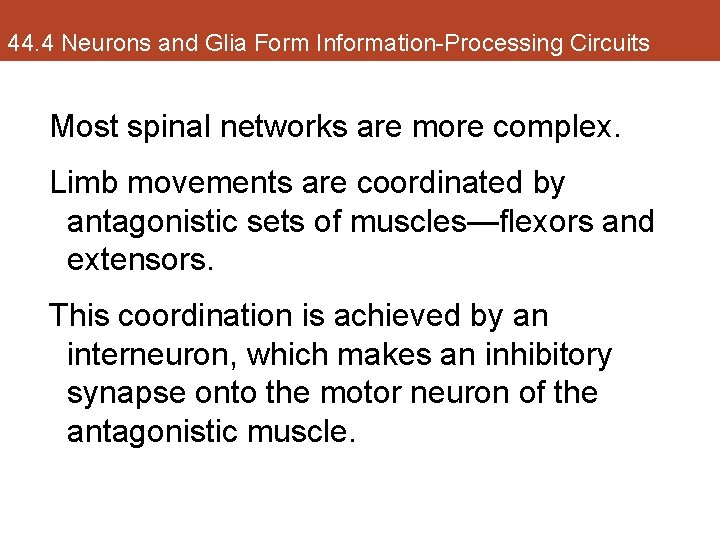 44.4 Neurons and Glia Form Information-Processing Circuits

Most spinal networks are more complex.

Limb movements are coordinated by antagonistic sets of muscles—flexors and extensors.

This coordination is achieved by an interneuron, which makes an inhibitory synapse onto the motor neuron of the antagonistic muscle.